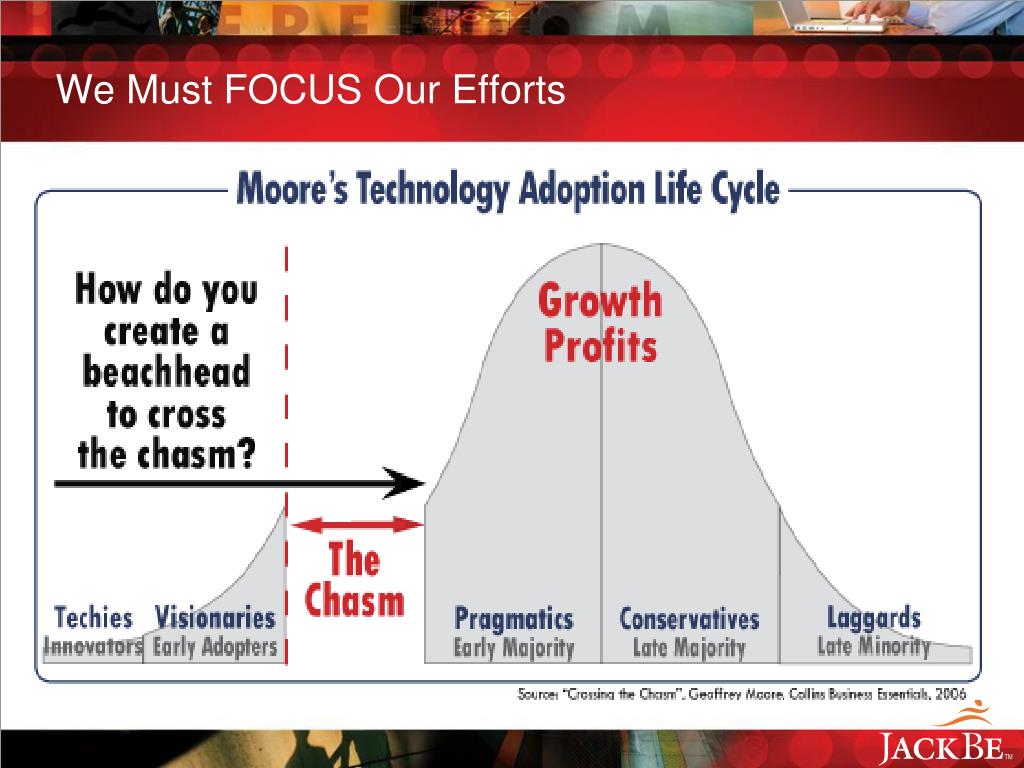 We Must FOCUS Our Efforts

Moore's Technology Adoption Life Cycle

How do you create a beachhead to cross the chasm?

Growth Profits

The Chasm

Techies
Innovators

Visionaries
Early Adopters

Pragmatics
Early Majority

Conservatives
Late Majority

Laggards
Late Minority

Source: "Crossing the Chasm", Geoffrey Moore, Collins Business Essentials, 2006

JACKBE™